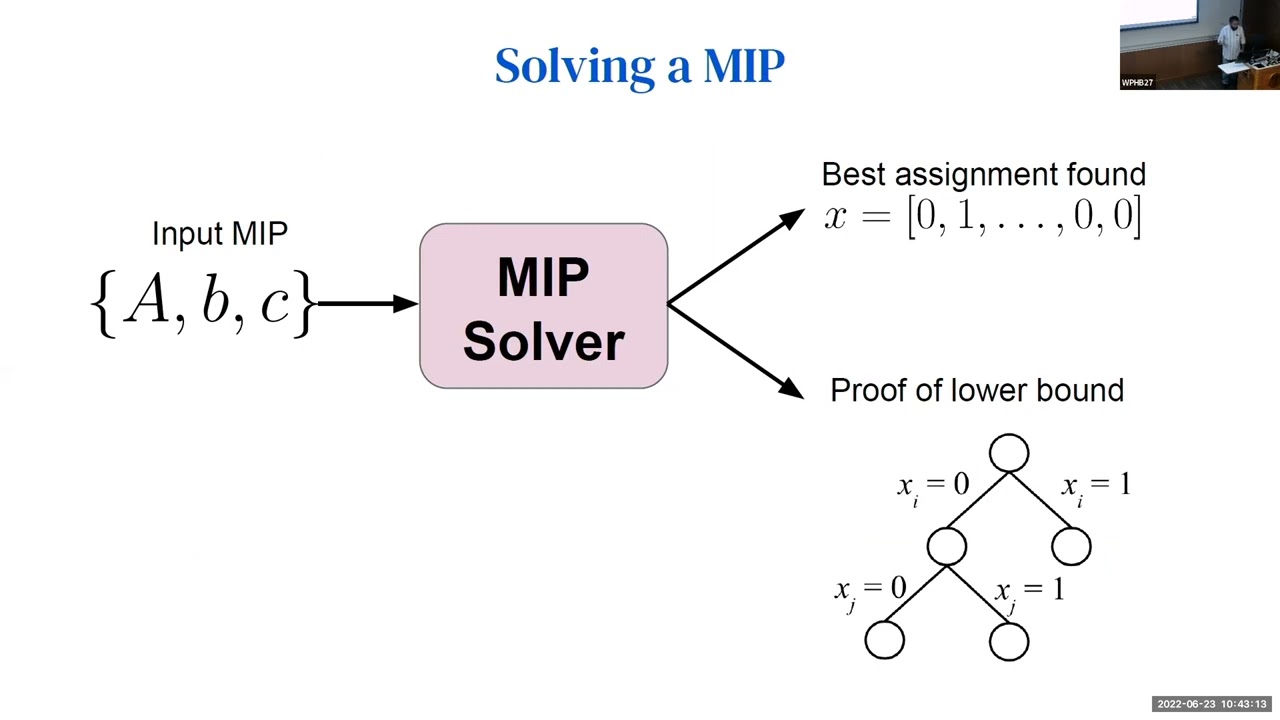 Solving a MIP

WPHB27

Input MIP
$\{A, b, c\}$

MIP Solver

Best assignment found
$x = [0, 1, \ldots, 0, 0]$

Proof of lower bound

$x_i = 0$ $x_i = 1$

$x_j = 0$ $x_j = 1$

2022-06-23 10:43:13